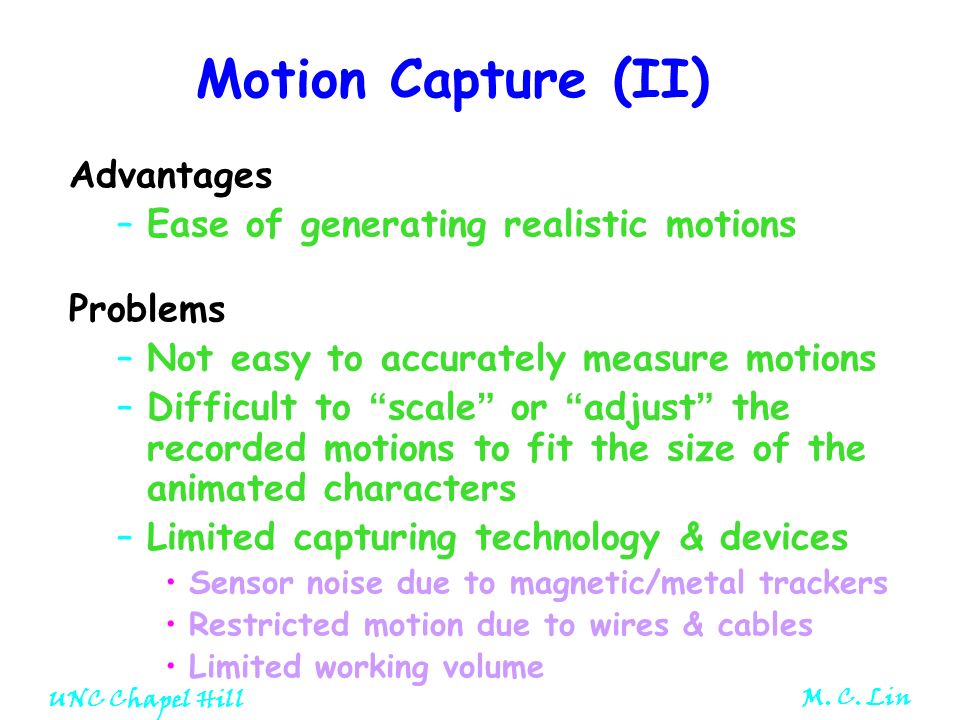 Motion Capture (II)

Advantages
– Ease of generating realistic motions

Problems
– Not easy to accurately measure motions
– Difficult to “scale” or “adjust” the recorded motions to fit the size of the animated characters
– Limited capturing technology & devices
• Sensor noise due to magnetic/metal trackers
• Restricted motion due to wires & cables
• Limited working volume

UNC Chapel Hill

M. C. Lin